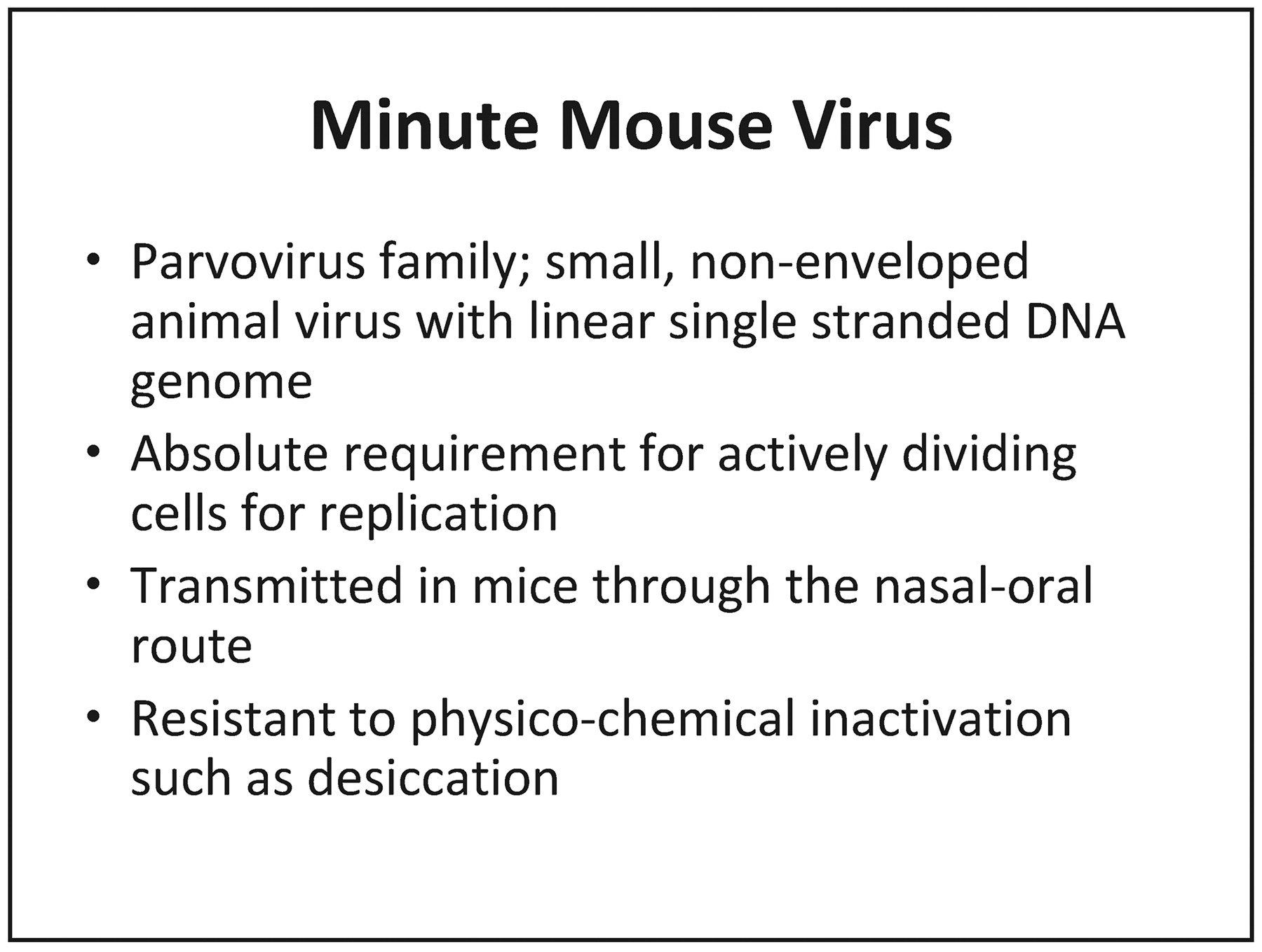 Minute Mouse Virus

• Parvovirus family; small, non-enveloped animal virus with linear single stranded DNA genome
• Absolute requirement for actively dividing cells for replication
• Transmitted in mice through the nasal-oral route
• Resistant to physico-chemical inactivation such as desiccation